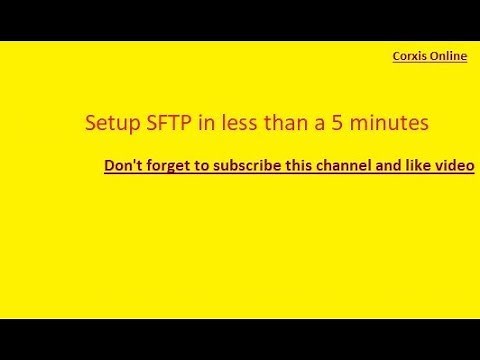 Corxis Online

Setup SFTP in less than a 5 minutes

Don't forget to subscribe this channel and like video